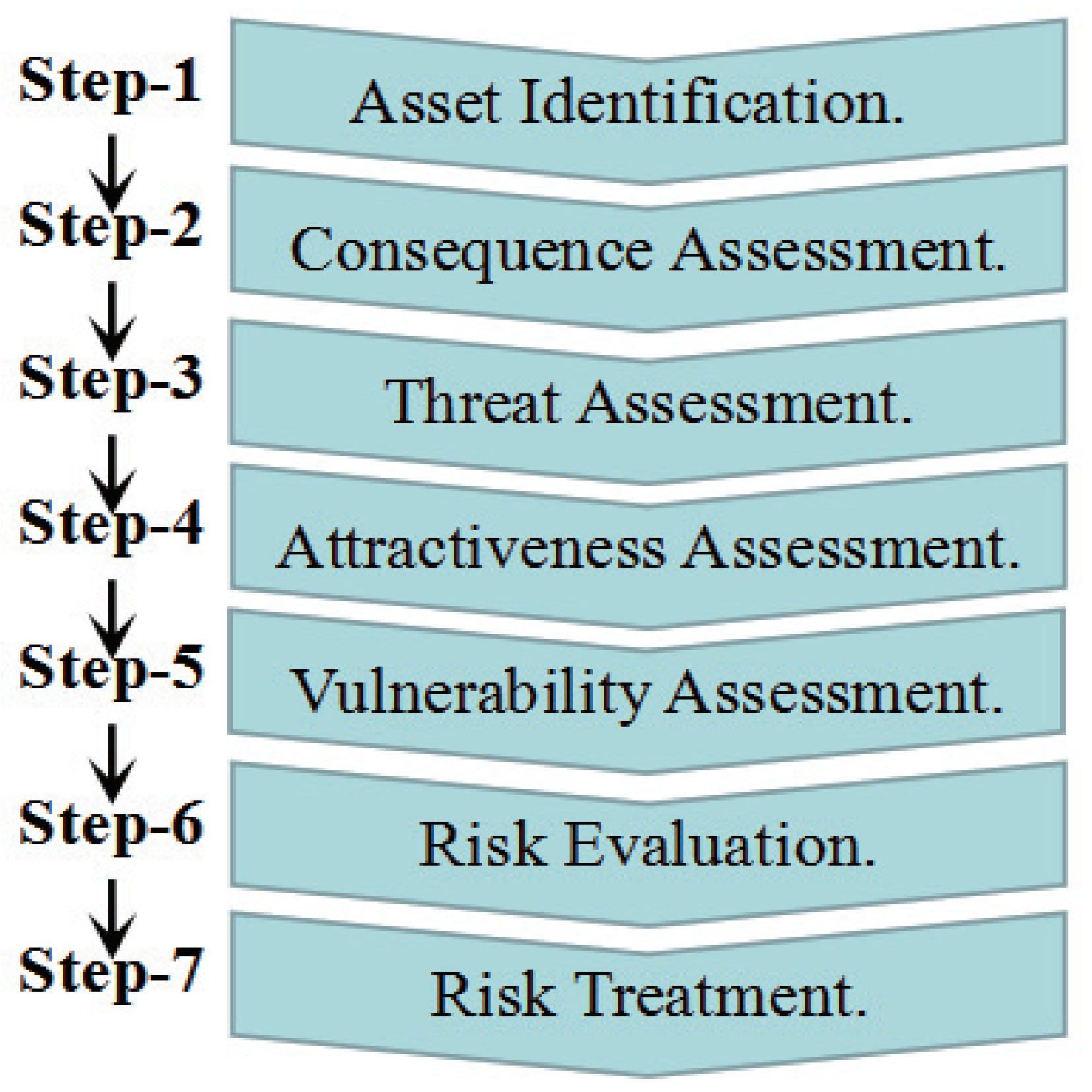 Step-1 Asset Identification.

Step-2 Consequence Assessment.

Step-3 Threat Assessment.

Step-4 Attractiveness Assessment.

Step-5 Vulnerability Assessment.

Step-6 Risk Evaluation.

Step-7 Risk Treatment.